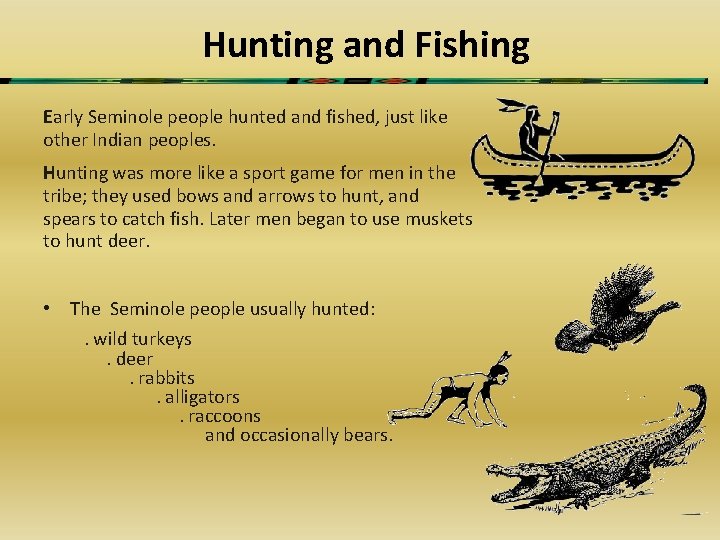 Hunting and Fishing

Early Seminole people hunted and fished, just like other Indian peoples.

Hunting was more like a sport game for men in the tribe; they used bows and arrows to hunt, and spears to catch fish. Later men began to use muskets to hunt deer.

• The Seminole people usually hunted:

. wild turkeys
. deer
. rabbits
. alligators
. raccoons
and occasionally bears.